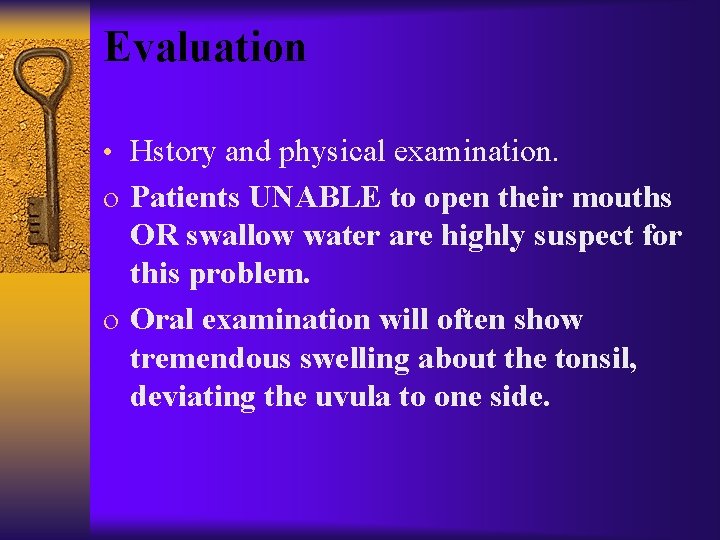 Evaluation

• Hstory and physical examination.

o Patients UNABLE to open their mouths OR swallow water are highly suspect for this problem.

o Oral examination will often show tremendous swelling about the tonsil, deviating the uvula to one side.